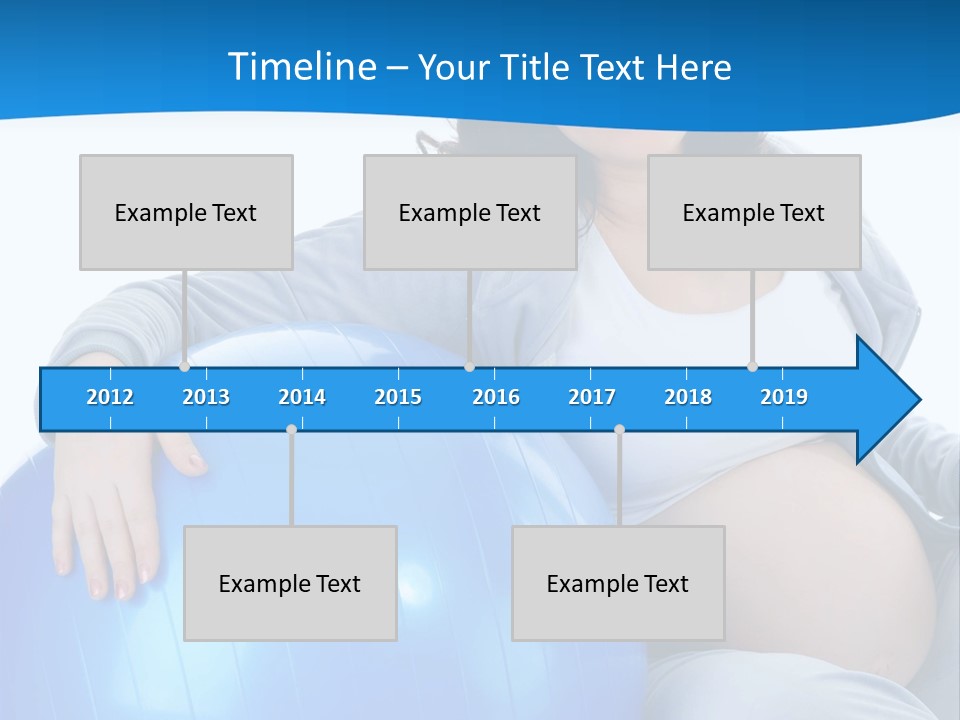 Timeline – Your Title Text Here

Example Text

Example Text

Example Text

2012 2013 2014 2015 2016 2017 2018 2019

Example Text

Example Text